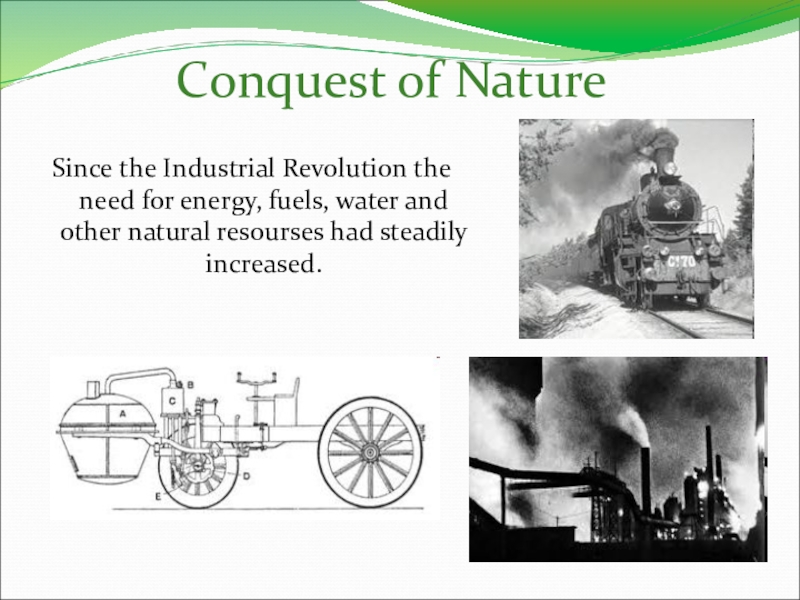 Conquest of Nature

Since the Industrial Revolution the need for energy, fuels, water and other natural resourses had steadily increased.

C170

A
B
C
D
E